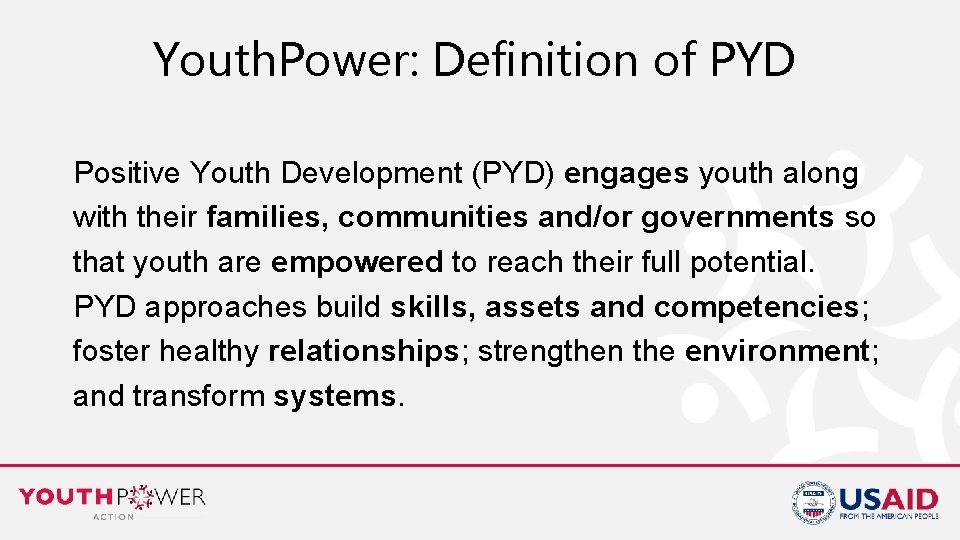 YouthPower: Definition of PYD

Positive Youth Development (PYD) engages youth along with their families, communities and/or governments so that youth are empowered to reach their full potential. PYD approaches build skills, assets and competencies; foster healthy relationships; strengthen the environment; and transform systems.

YOUTHPOWER
ACTION

USAID
FROM THE AMERICAN PEOPLE